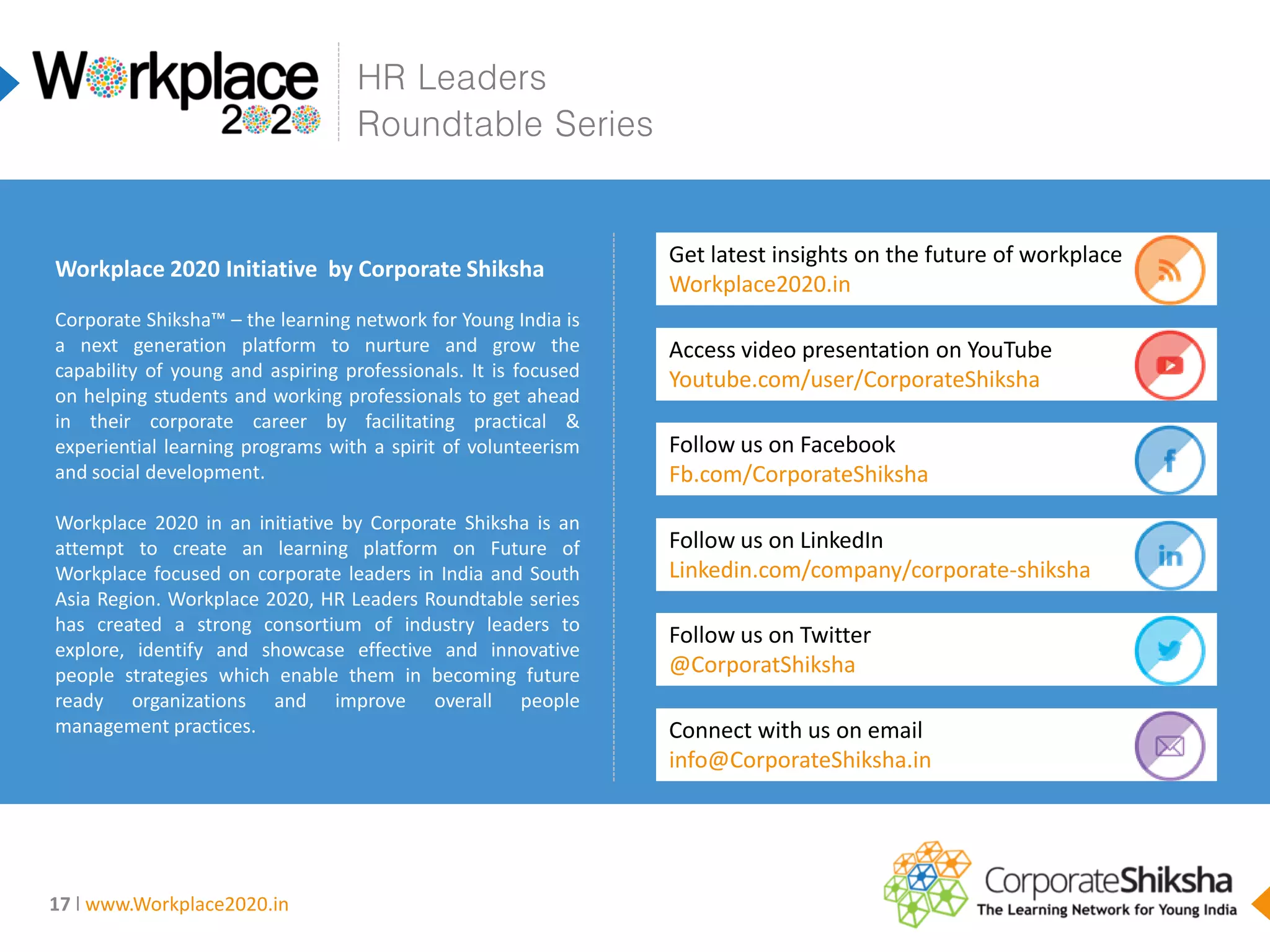 Workplace 2020

HR Leaders Roundtable Series

Workplace 2020 Initiative by Corporate Shiksha

Corporate Shiksha™ – the learning network for Young India is a next generation platform to nurture and grow the capability of young and aspiring professionals. It is focused on helping students and working professionals to get ahead in their corporate career by facilitating practical & experiential learning programs with a spirit of volunteerism and social development.

Workplace 2020 in an initiative by Corporate Shiksha is an attempt to create an learning platform on Future of Workplace focused on corporate leaders in India and South Asia Region. Workplace 2020, HR Leaders Roundtable series has created a strong consortium of industry leaders to explore, identify and showcase effective and innovative people strategies which enable them in becoming future ready organizations and improve overall people management practices.

Get latest insights on the future of workplace
Workplace2020.in

Access video presentation on YouTube
Youtube.com/user/CorporateShiksha

Follow us on Facebook
Fb.com/CorporateShiksha

Follow us on LinkedIn
Linkedin.com/company/corporate-shiksha

Follow us on Twitter
@CorporatShiksha

Connect with us on email
info@CorporateShiksha.in

17 | www.Workplace2020.in

CorporateShiksha
The Learning Network for Young India